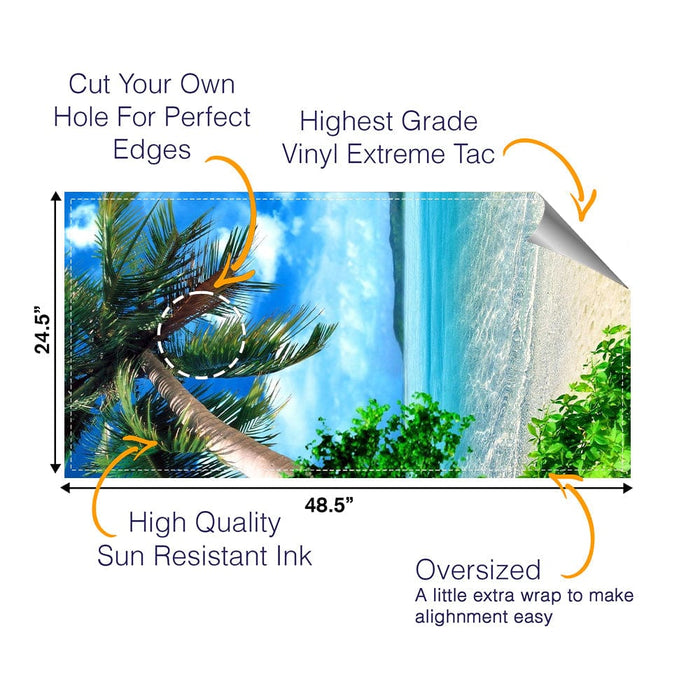 Cut Your Own Hole For Perfect Edges

Highest Grade Vinyl Extreme Tac

24.5”

48.5”

High Quality Sun Resistant Ink

Oversized
A little extra wrap to make alighnment easy